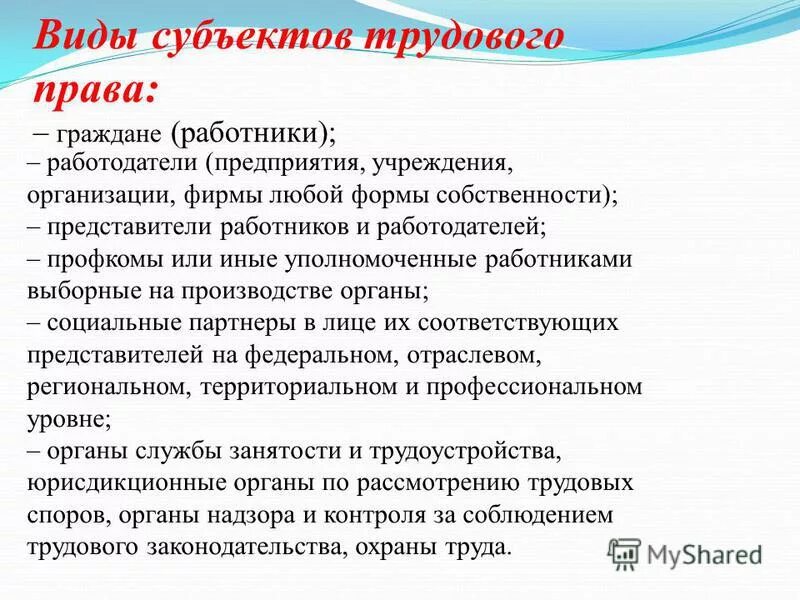 Виды субъектов трудового права:

– граждане (работники);

– работодатели (предприятия, учреждения, организации, фирмы любой формы собственности);

– представители работников и работодателей;

– профкомы или иные уполномоченные работниками выборные на производстве органы;

– социальные партнеры в лице их соответствующих представителей на федеральном, отраслевом, региональном, территориальном и профессиональном уровне;

– органы службы занятости и трудоустройства, юрисдикционные органы по рассмотрению трудовых споров, органы надзора и контроля за соблюдением трудового законодательства, охраны труда.

MyShared